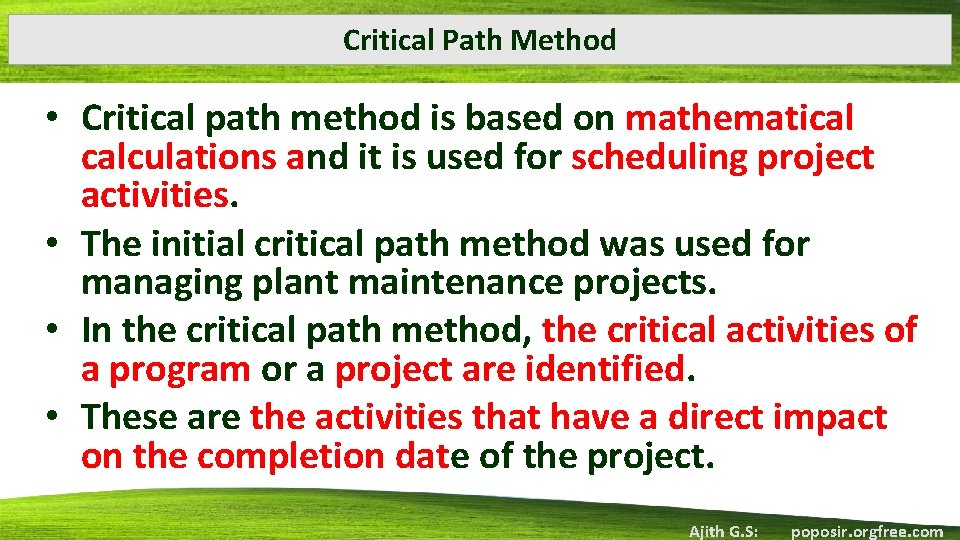 Critical Path Method

• Critical path method is based on mathematical calculations and it is used for scheduling project activities.
• The initial critical path method was used for managing plant maintenance projects.
• In the critical path method, the critical activities of a program or a project are identified.
• These are the activities that have a direct impact on the completion date of the project.

Ajith G.S: poposir.orgfree.com